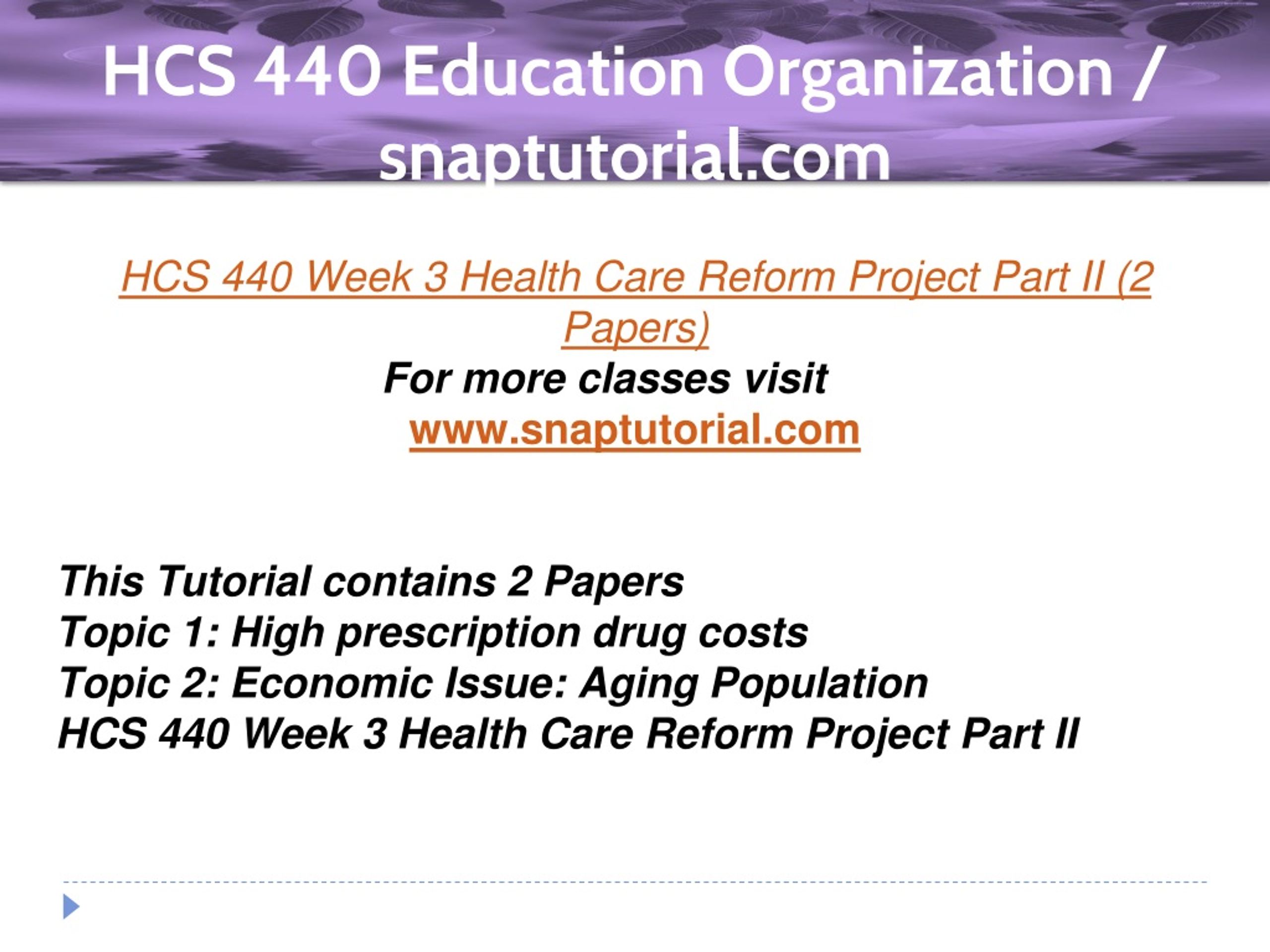 HCS 440 Education Organization / snaptutorial.com

HCS 440 Week 3 Health Care Reform Project Part II (2 Papers)
For more classes visit
www.snaptutorial.com

This Tutorial contains 2 Papers
Topic 1: High prescription drug costs
Topic 2: Economic Issue: Aging Population
HCS 440 Week 3 Health Care Reform Project Part II